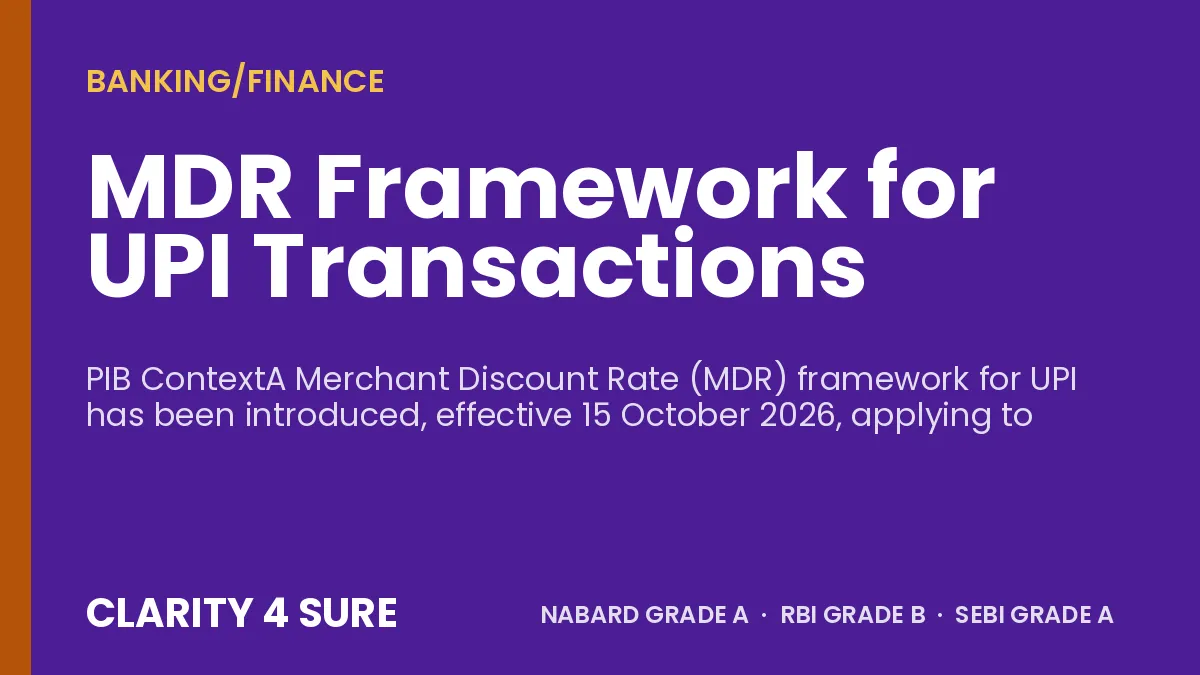 BANKING/FINANCE

MDR Framework for UPI Transactions

PIB ContextA Merchant Discount Rate (MDR) framework for UPI has been introduced, effective 15 October 2026, applying to

CLARITY 4 SURE

NABARD GRADE A · RBI GRADE B · SEBI GRADE A